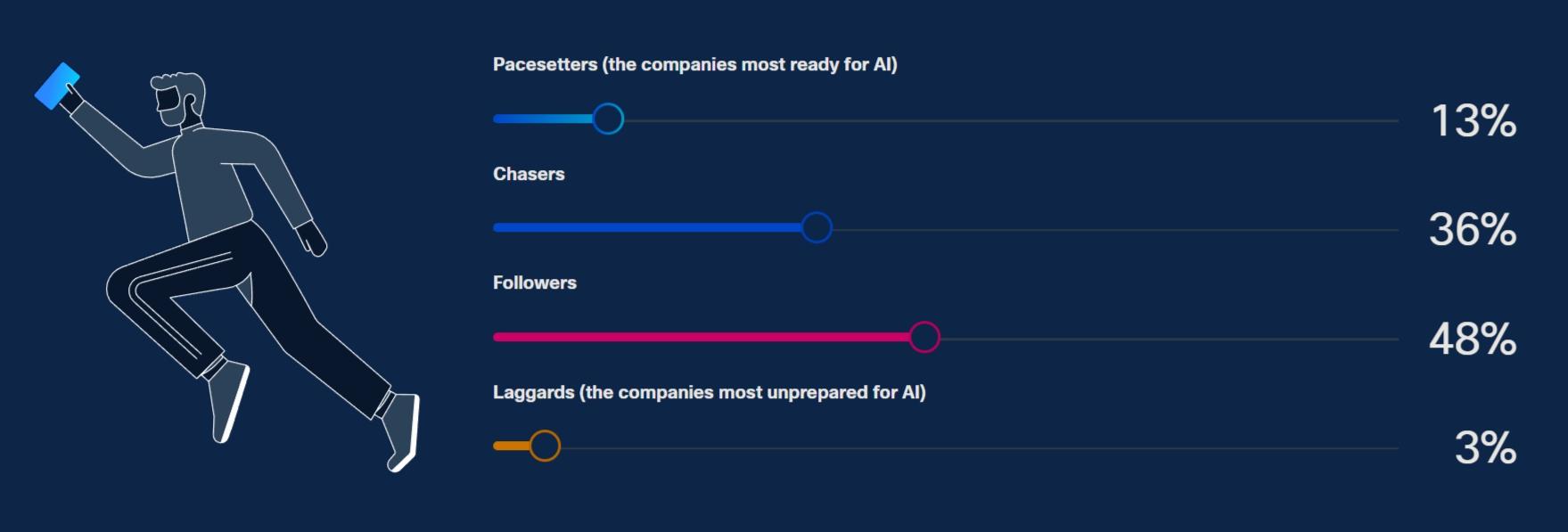 Pacesetters (the companies most ready for AI)

13%

Chasers

36%

Followers

48%

Laggards (the companies most unprepared for AI)

3%